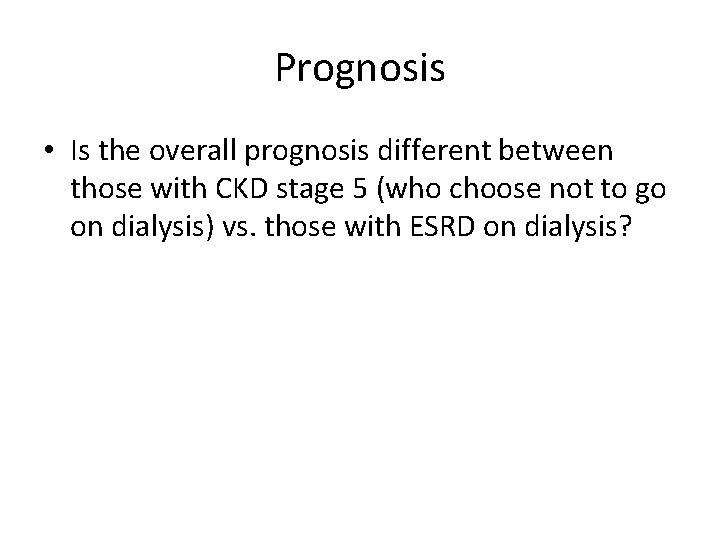 Prognosis

• Is the overall prognosis different between those with CKD stage 5 (who choose not to go on dialysis) vs. those with ESRD on dialysis?